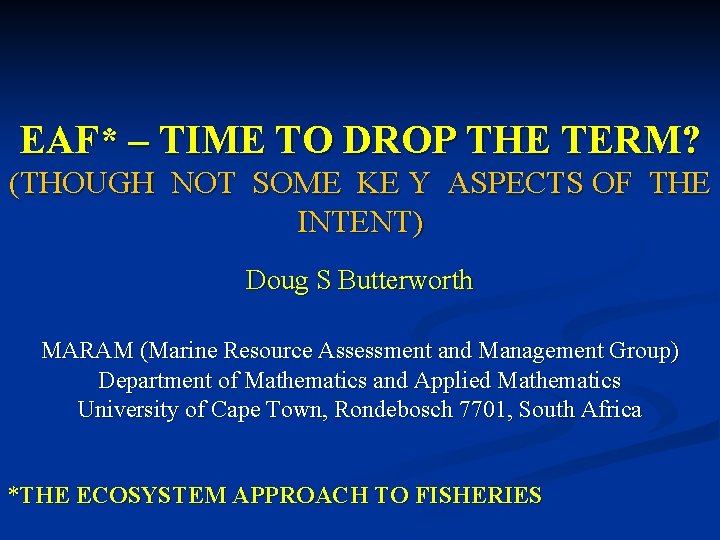 EAF* – TIME TO DROP THE TERM?
(THOUGH NOT SOME KE Y ASPECTS OF THE INTENT)

Doug S Butterworth

MARAM (Marine Resource Assessment and Management Group)
Department of Mathematics and Applied Mathematics
University of Cape Town, Rondebosch 7701, South Africa

*THE ECOSYSTEM APPROACH TO FISHERIES